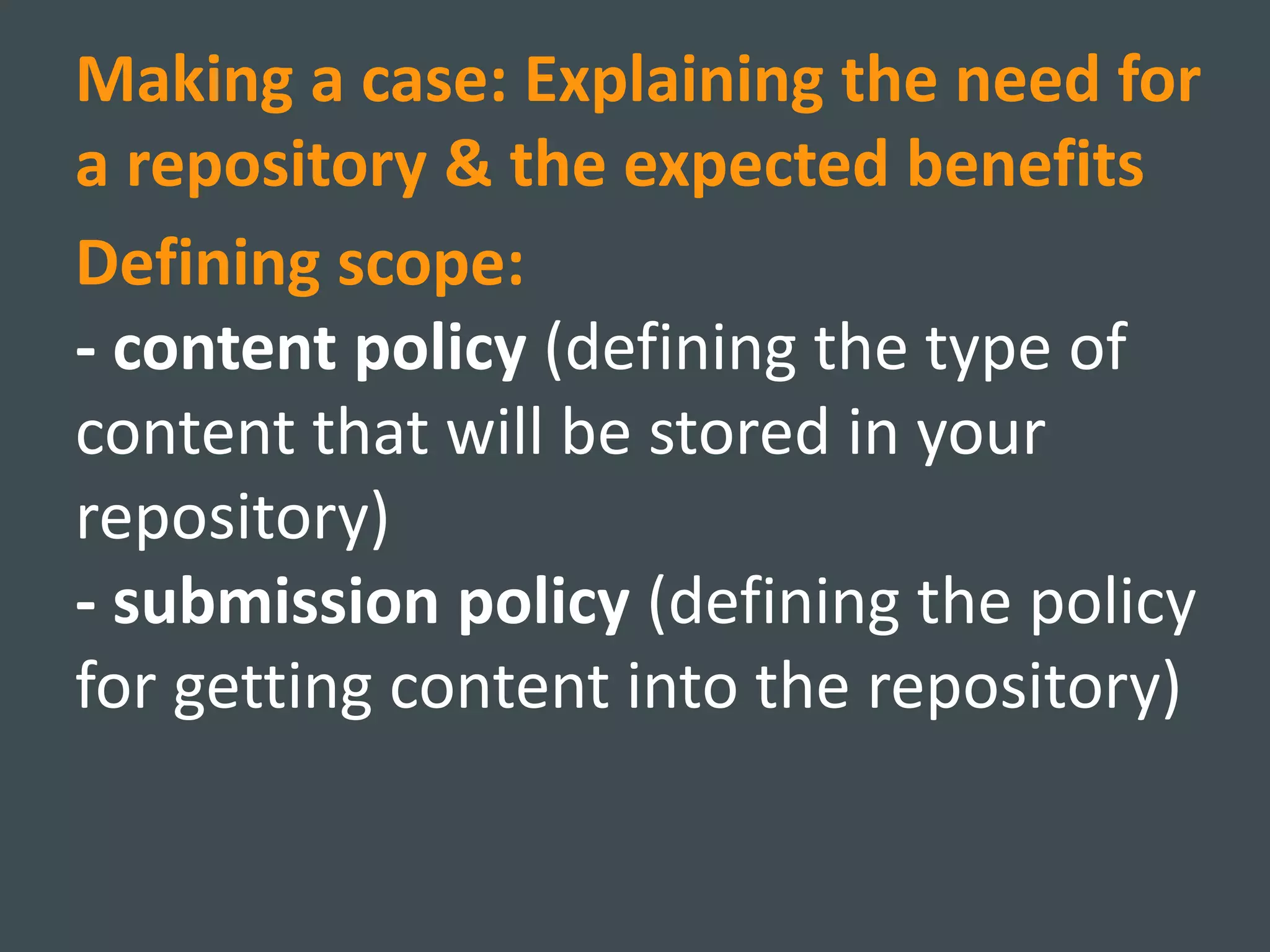 Making a case: Explaining the need for a repository & the expected benefits

Defining scope:
- content policy (defining the type of content that will be stored in your repository)
- submission policy (defining the policy for getting content into the repository)